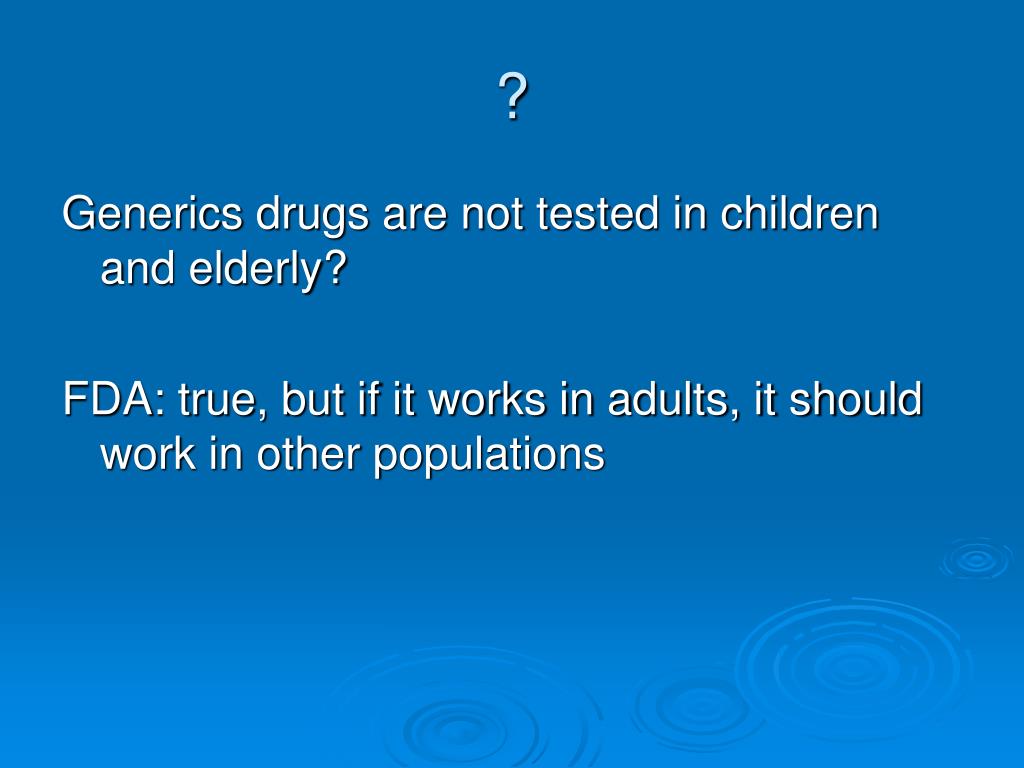 ?

Generics drugs are not tested in children and elderly?

FDA: true, but if it works in adults, it should work in other populations